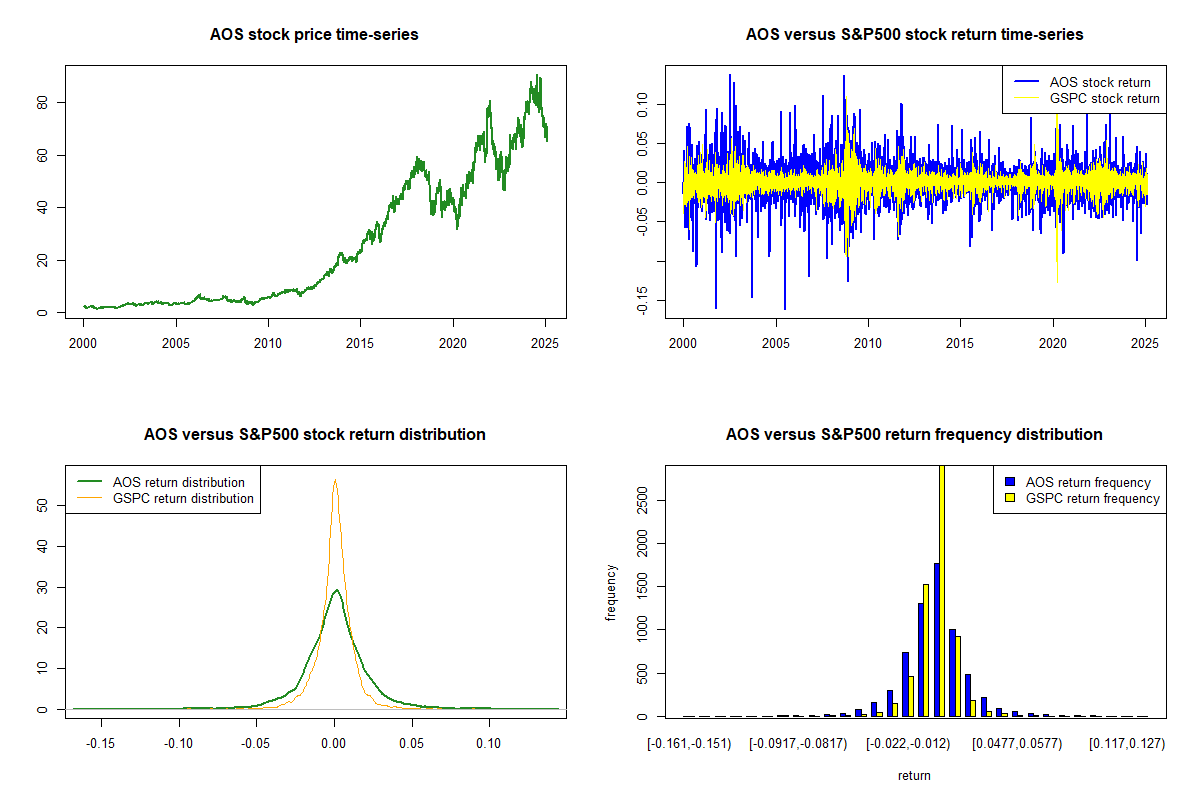 AOS stock price time-series

0
20
40
60
80

2000
2005
2010
2015
2020
2025

AOS versus S&P500 stock return time-series

AOS stock return
GSPC stock return

-0.15
-0.05
0.00
0.05
0.10

2000
2005
2010
2015
2020
2025

AOS versus S&P500 stock return distribution

AOS return distribution
GSPC return distribution

0
10
20
30
40
50

-0.15
-0.10
-0.05
0.00
0.05
0.10

AOS versus S&P500 return frequency distribution

AOS return frequency
GSPC return frequency

frequency

0
500
1000
1500
2000
2500

[-0.161,-0.151)
[-0.0917,-0.0817)
[-0.022,-0.012)
[0.0477,0.0577)
[0.117,0.127)

return